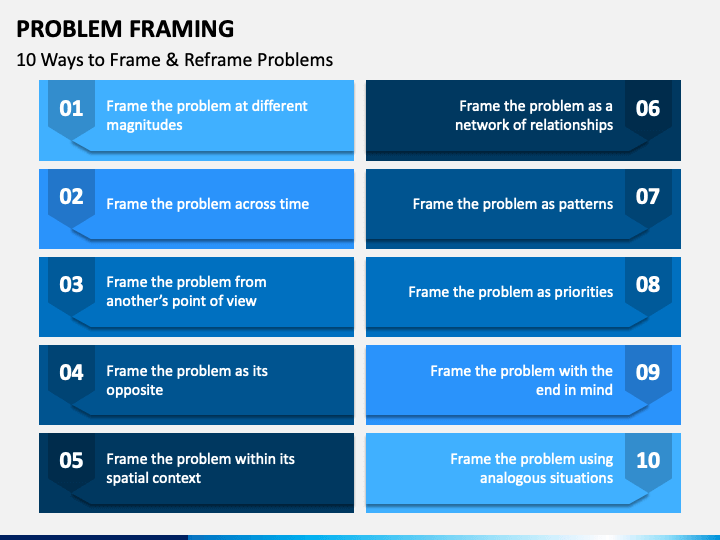 PROBLEM FRAMING

10 Ways to Frame & Reframe Problems

01 Frame the problem at different magnitudes

02 Frame the problem across time

03 Frame the problem from another's point of view

04 Frame the problem as its opposite

05 Frame the problem within its spatial context

Frame the problem as a network of relationships 06

Frame the problem as patterns 07

Frame the problem as priorities 08

Frame the problem with the end in mind 09

Frame the problem using analogous situations 10